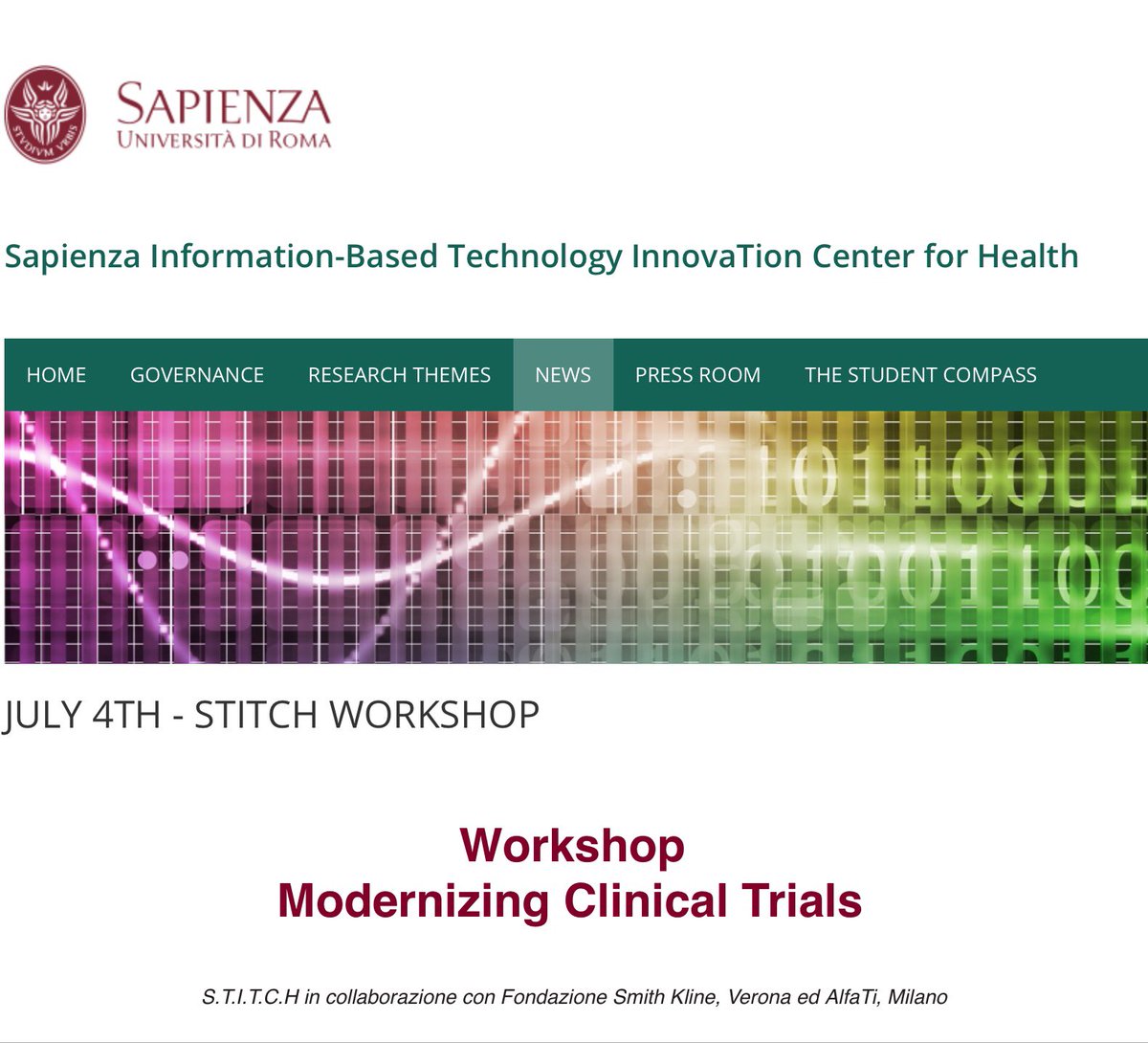 STVDIVM VRBIS

SAPIENZA
UNIVERSITÀ DI ROMA

Sapienza Information-Based Technology InnovaTion Center for Health

HOME GOVERNANCE RESEARCH THEMES NEWS PRESS ROOM THE STUDENT COMPASS

JULY 4TH - STITCH WORKSHOP

Workshop
Modernizing Clinical Trials

S.T.I.T.C.H in collaborazione con Fondazione Smith Kline, Verona ed AlfaTi, Milano